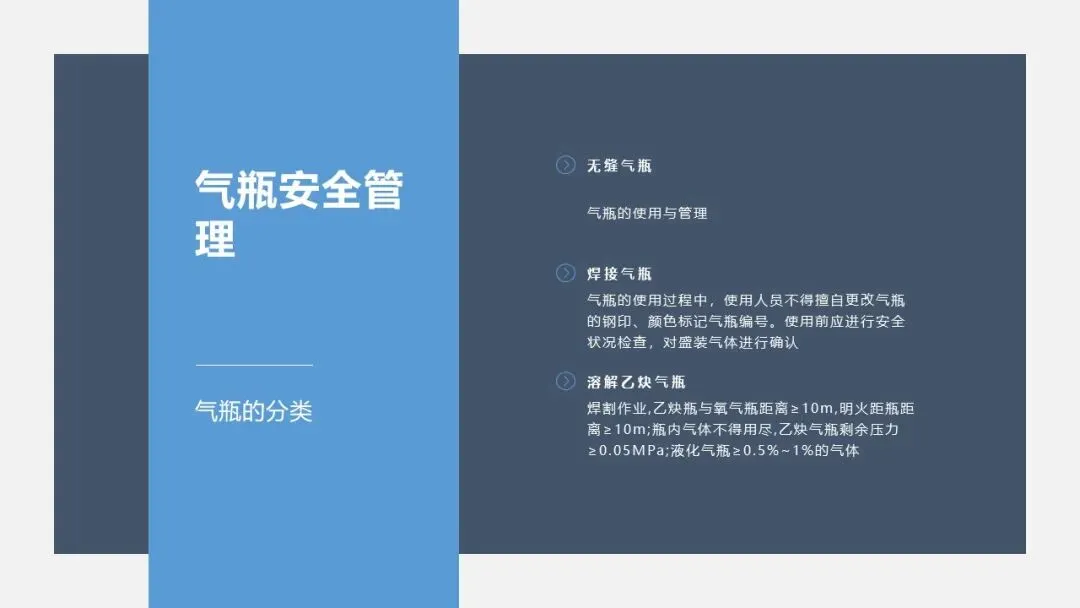 气瓶安全管理

气瓶的分类

无缝气瓶

气瓶的使用与管理

焊接气瓶

气瓶的使用过程中，使用人员不得擅自更改气瓶的钢印、颜色标记气瓶编号。使用前应进行安全状况检查，对盛装气体进行确认

溶解乙炔气瓶

焊割作业,乙炔瓶与氧气瓶距离≥10m,明火距瓶距离≥10m;瓶内气体不得用尽,乙炔气瓶剩余压力≥0.05MPa;液化气瓶≥0.5%~1%的气体